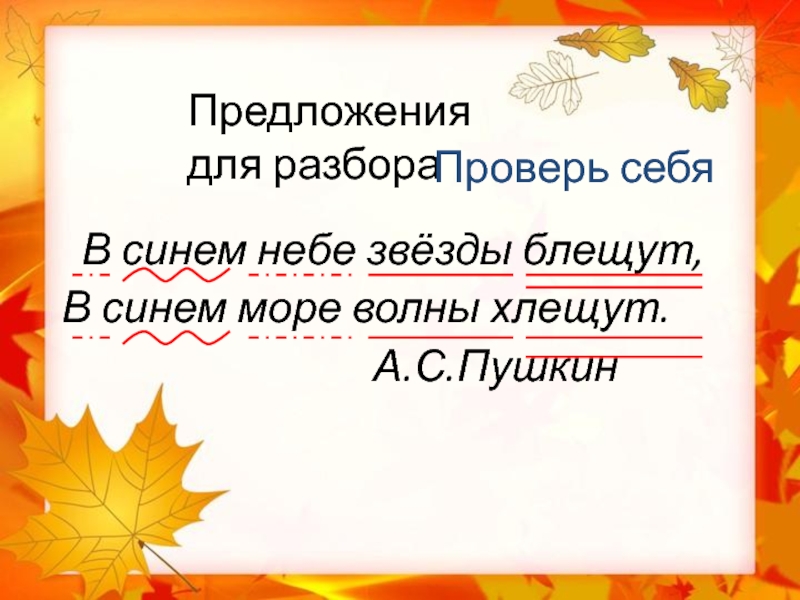 Предложения для разбора

Проверь себя

В синем небе звёзды блещут,
В синем море волны хлещут.
А.С.Пушкин